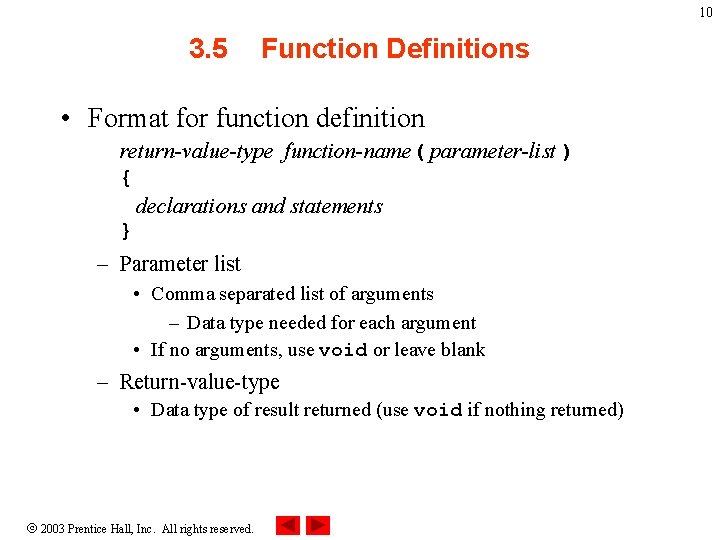 10

3.5 Function Definitions

• Format for function definition

return-value-type function-name ( parameter-list )
{
declarations and statements
}

– Parameter list
• Comma separated list of arguments
– Data type needed for each argument
• If no arguments, use void or leave blank
– Return-value-type
• Data type of result returned (use void if nothing returned)

© 2003 Prentice Hall, Inc. All rights reserved.